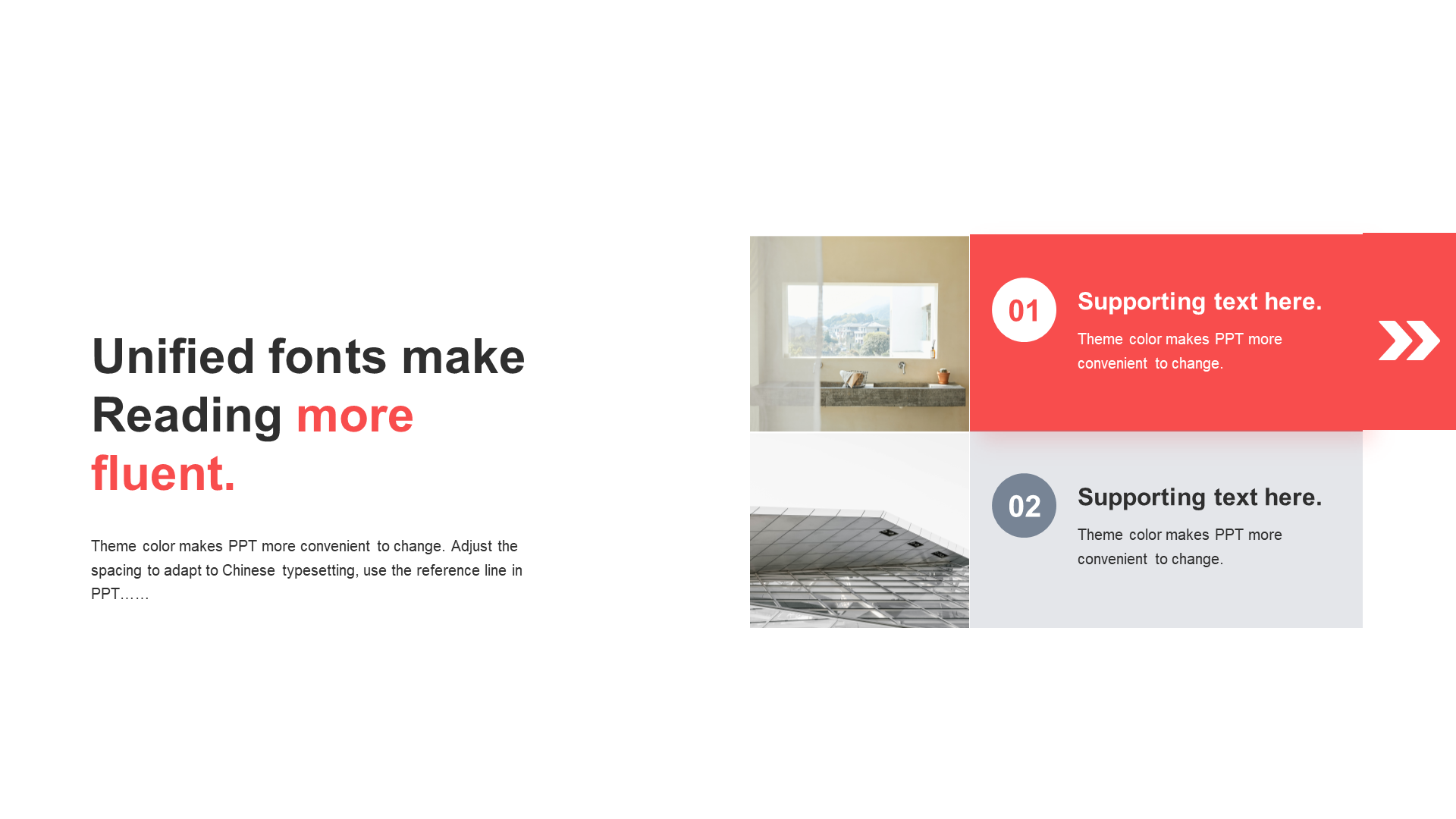 Unified fonts make Reading more fluent.

Theme color makes PPT more convenient to change. Adjust the spacing to adapt to Chinese typesetting, use the reference line in PPT……

01

Supporting text here.

Theme color makes PPT more convenient to change.

02

Supporting text here.

Theme color makes PPT more convenient to change.